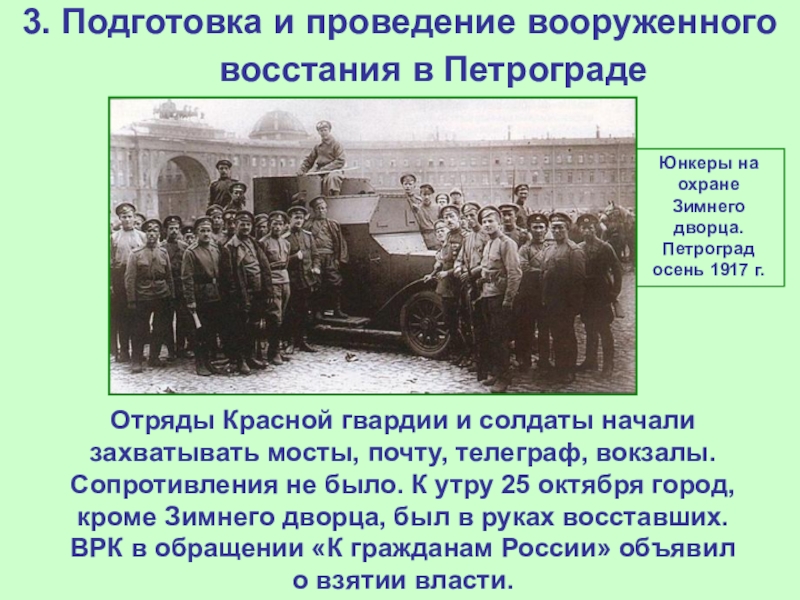 3. Подготовка и проведение вооруженного восстания в Петрограде

Юнкеры на охране Зимнего дворца. Петроград осень 1917 г.

Отряды Красной гвардии и солдаты начали захватывать мосты, почту, телеграф, вокзалы. Сопротивления не было. К утру 25 октября город, кроме Зимнего дворца, был в руках восставших. ВРК в обращении «К гражданам России» объявил о взятии власти.